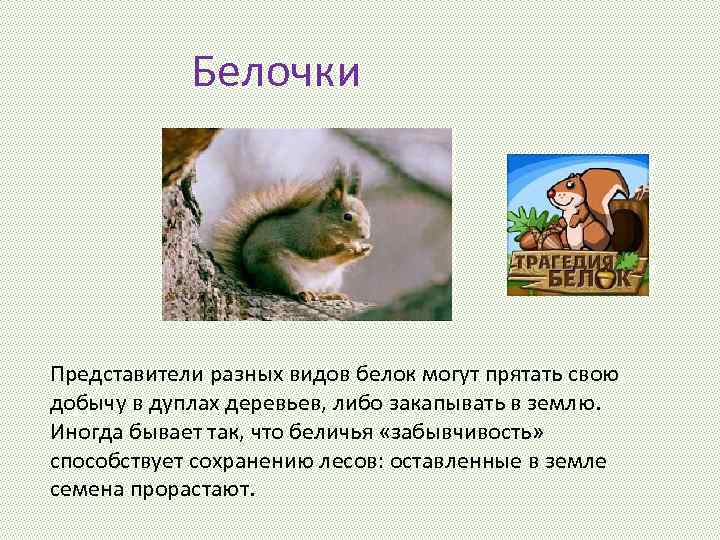 Белочки

ТРАГЕДИЯ БЕЛОК

Представители разных видов белок могут прятать свою добычу в дуплах деревьев, либо закапывать в землю. Иногда бывает так, что беличья «забывчивость» способствует сохранению лесов: оставленные в земле семена прорастают.